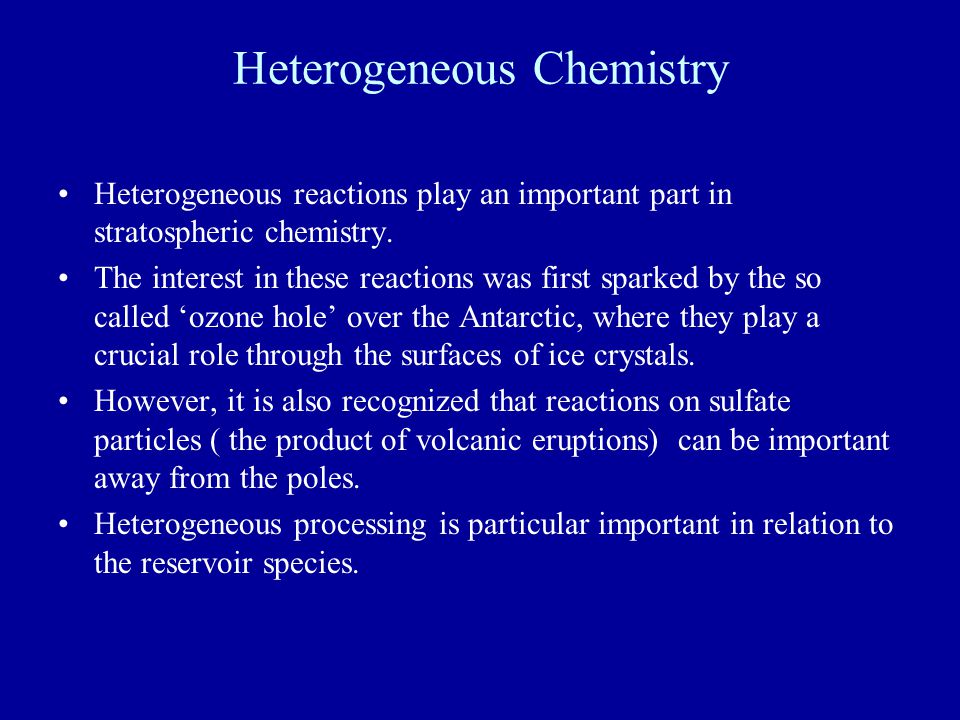 Heterogeneous Chemistry

• Heterogeneous reactions play an important part in stratospheric chemistry.

• The interest in these reactions was first sparked by the so called ‘ozone hole’ over the Antarctic, where they play a crucial role through the surfaces of ice crystals.

• However, it is also recognized that reactions on sulfate particles ( the product of volcanic eruptions)  can be important away from the poles.

• Heterogeneous processing is particular important in relation to the reservoir species.